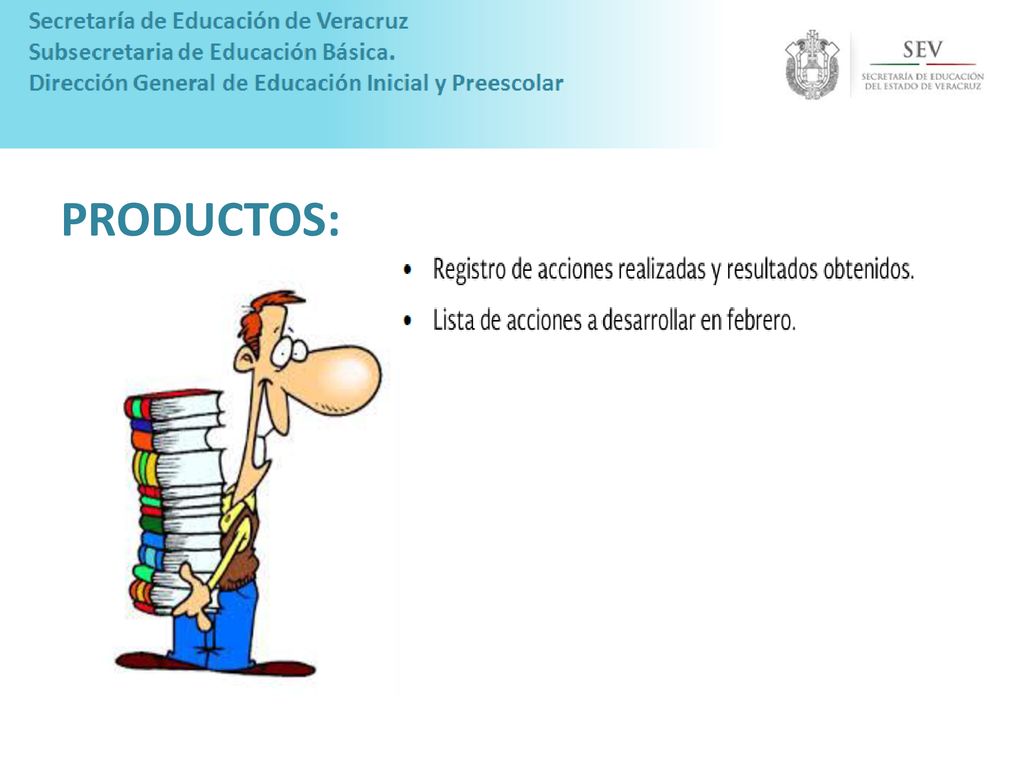 Secretaría de Educación de Veracruz
Subsecretaria de Educación Básica.
Dirección General de Educación Inicial y Preescolar

SEV
SECRETARÍA DE EDUCACIÓN DEL ESTADO DE VERACRUZ

PRODUCTOS:

• Registro de acciones realizadas y resultados obtenidos.
• Lista de acciones a desarrollar en febrero.